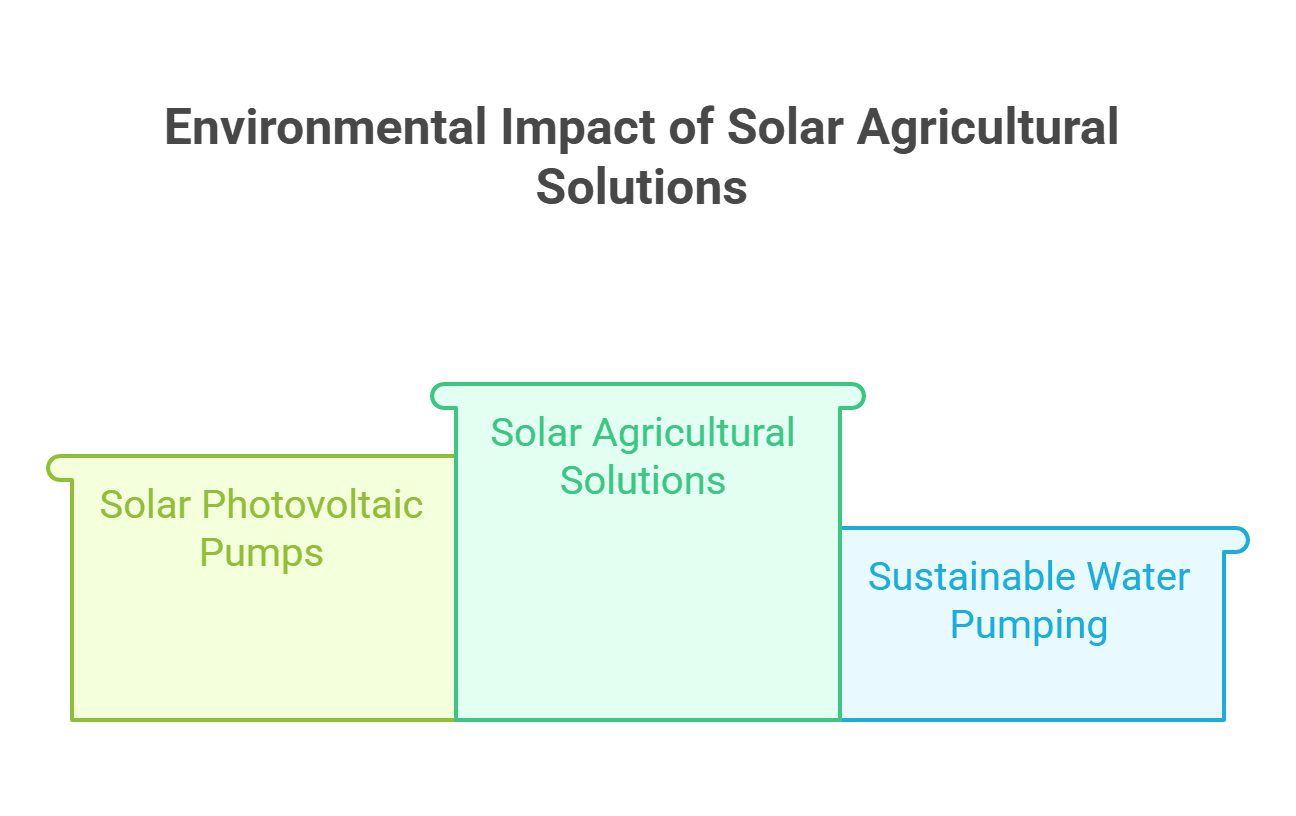 Environmental Impact of Solar Agricultural Solutions

Solar Photovoltaic Pumps

Solar Agricultural Solutions

Sustainable Water Pumping